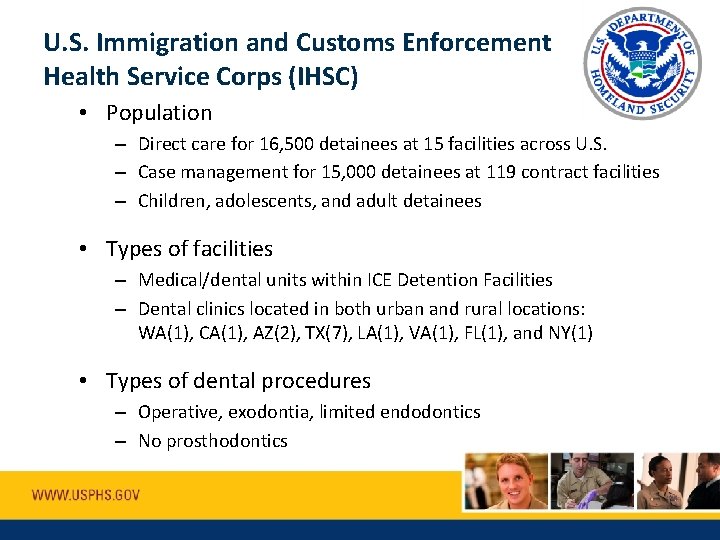 U.S. Immigration and Customs Enforcement Health Service Corps (IHSC)

U.S. DEPARTMENT OF HOMELAND SECURITY

• Population
– Direct care for 16,500 detainees at 15 facilities across U.S.
– Case management for 15,000 detainees at 119 contract facilities
– Children, adolescents, and adult detainees

• Types of facilities
– Medical/dental units within ICE Detention Facilities
– Dental clinics located in both urban and rural locations: WA(1), CA(1), AZ(2), TX(7), LA(1), VA(1), FL(1), and NY(1)

• Types of dental procedures
– Operative, exodontia, limited endodontics
– No prosthodontics

WWW.USPHS.GOV